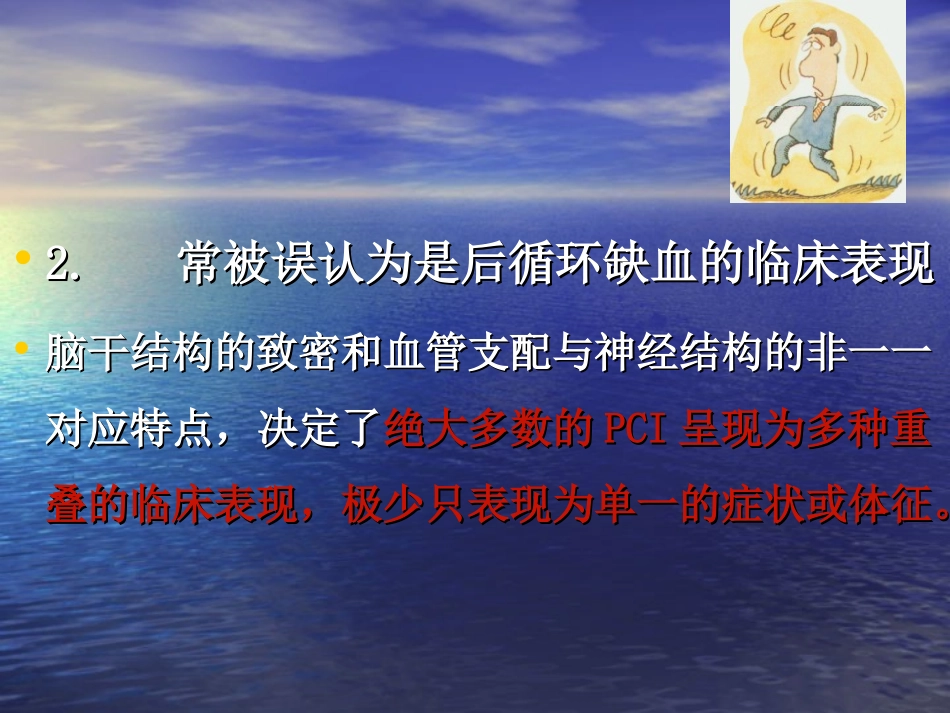 • 2.　　常被误认为是后循环缺血的临床表现

• 脑干结构的致密和血管支配与神经结构的非一一对应特点，决定了绝大多数的 PCI 呈现为多种重叠的临床表现，极少只表现为单一的症状或体征。